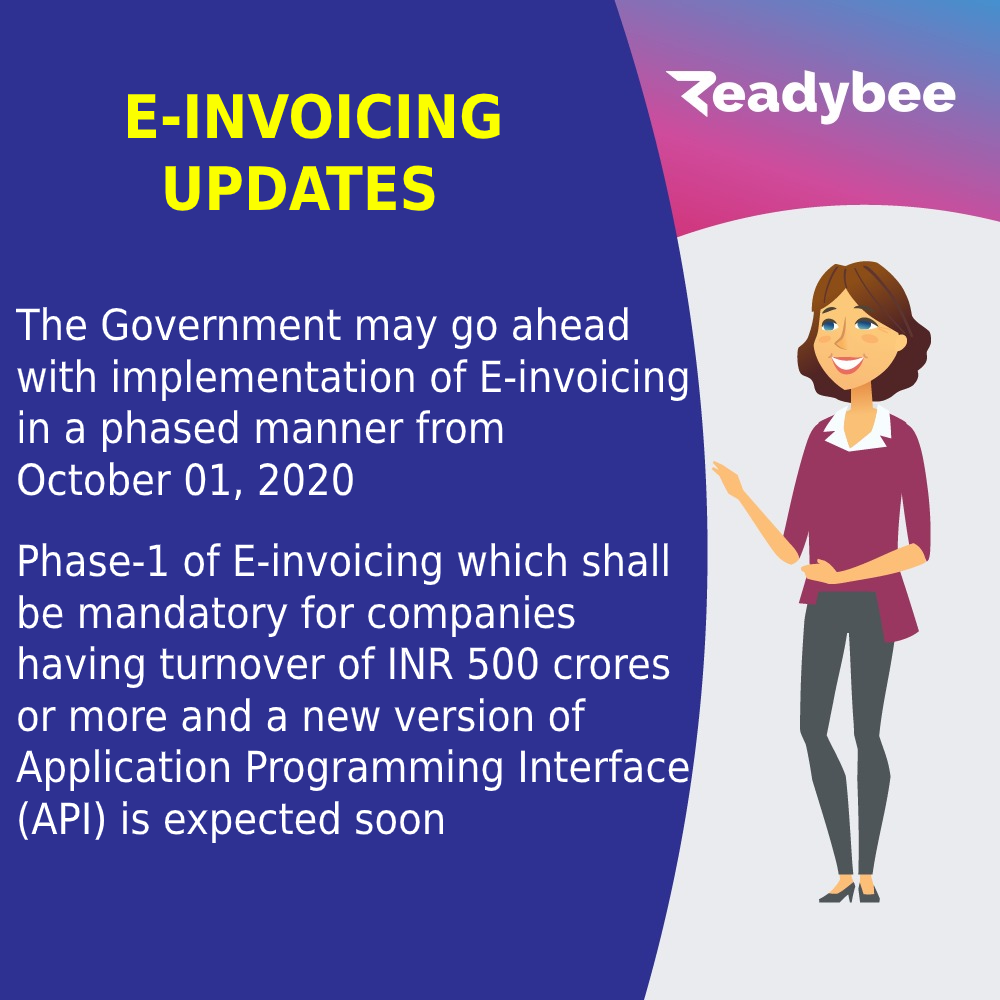 E-INVOICING UPDATES

Readybee

The Government may go ahead with implementation of E-invoicing in a phased manner from October 01, 2020

Phase-1 of E-invoicing which shall be mandatory for companies having turnover of INR 500 crores or more and a new version of Application Programming Interface (API) is expected soon